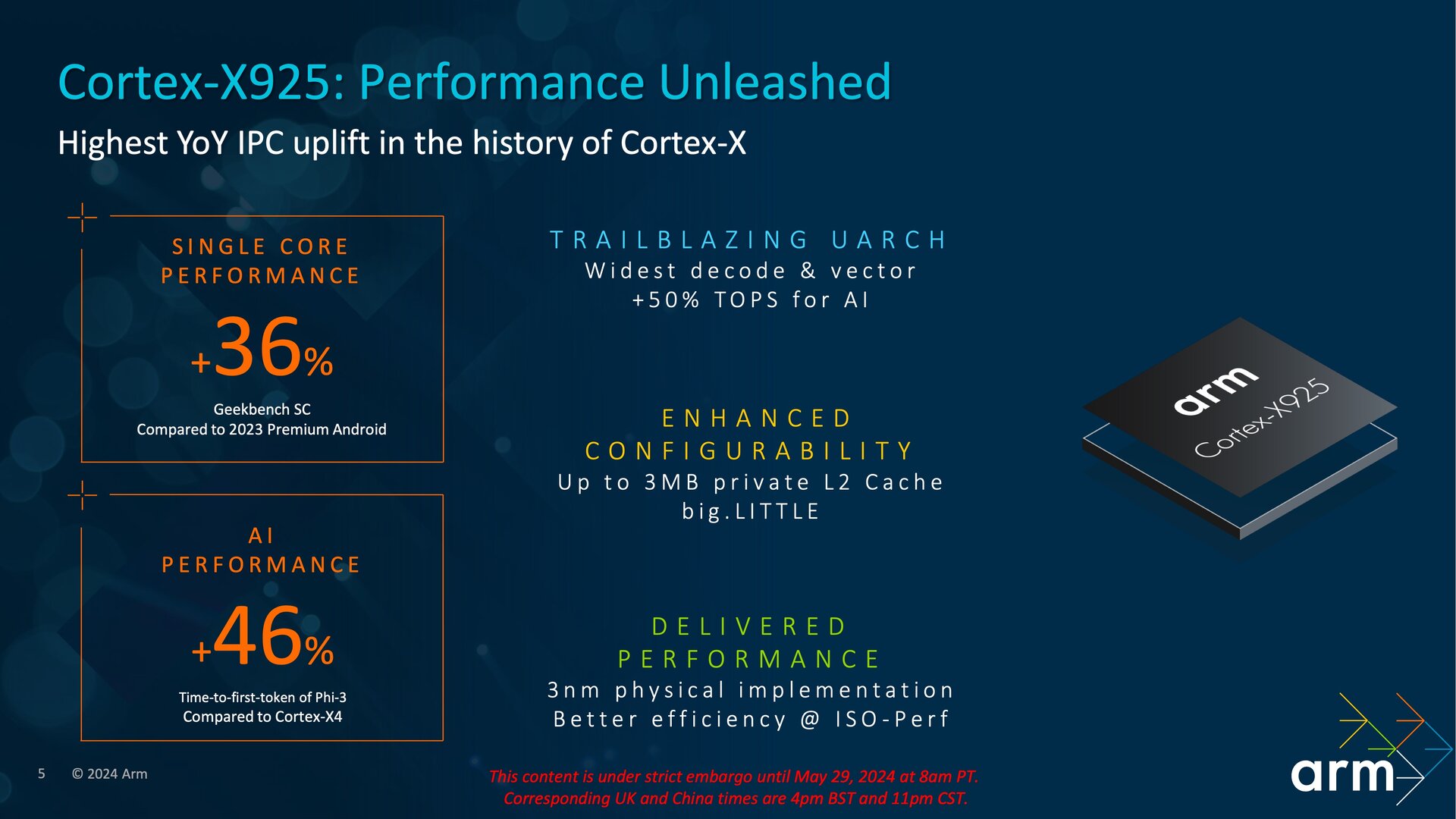 Cortex-X925: Performance Unleashed

Highest YoY IPC uplift in the history of Cortex-X

SINGLE CORE PERFORMANCE

+36%

Geekbench SC
Compared to 2023 Premium Android

AI PERFORMANCE

+46%

Time-to-first-token of Phi-3
Compared to Cortex-X4

TRAILBLAZING UARCH
Widest decode & vector
+50% TOPS for AI

ENHANCED CONFIGURABILITY
Up to 3MB private L2 Cache
big.LITTLE

DELIVERED PERFORMANCE
3nm physical implementation
Better efficiency @ ISO-Perf

arm
Cortex-X925

5 © 2024 Arm

This content is under strict embargo until May 29, 2024 at 8am PT.
Corresponding UK and China times are 4pm BST and 11pm CST.

arm